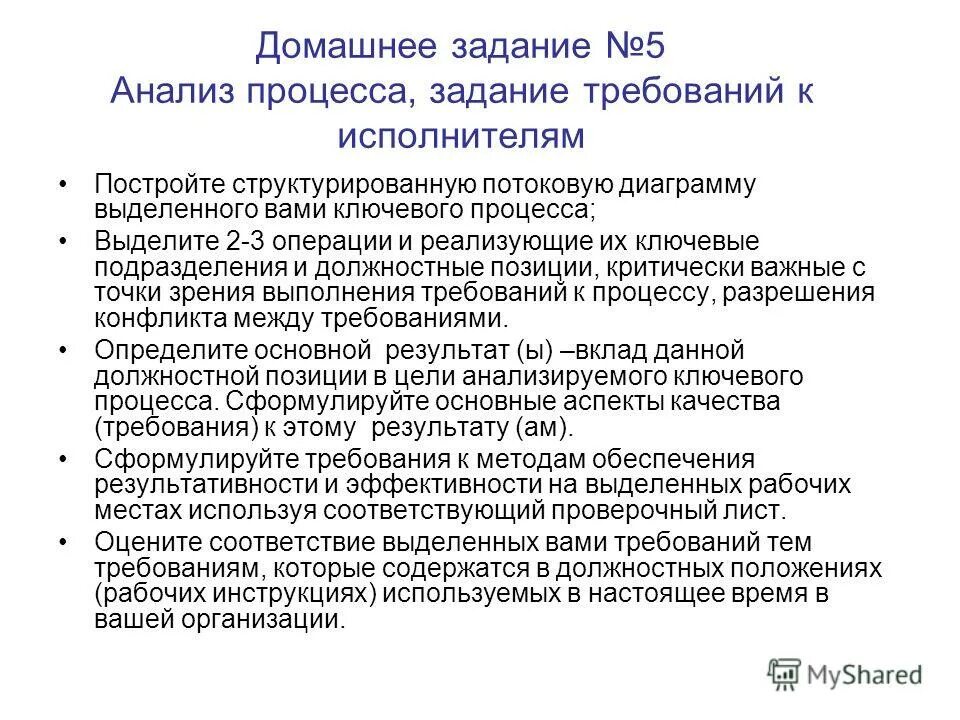 Домашнее задание №5
Анализ процесса, задание требований к исполнителям

• Постройте структурированную потоковую диаграмму выделенного вами ключевого процесса;
• Выделите 2-3 операции и реализующие их ключевые подразделения и должностные позиции, критически важные с точки зрения выполнения требований к процессу, разрешения конфликта между требованиями.
• Определите основной результат (ы) –вклад данной должностной позиции в цели анализируемого ключевого процесса. Сформулируйте основные аспекты качества (требования) к этому результату (ам).
• Сформулируйте требования к методам обеспечения результативности и эффективности на выделенных рабочих местах используя соответствующий проверочный лист.
• Оцените соответствие выделенных вами требований тем требованиям, которые содержатся в должностных положениях (рабочих инструкциях) используемых в настоящее время в вашей организации.

MyShared